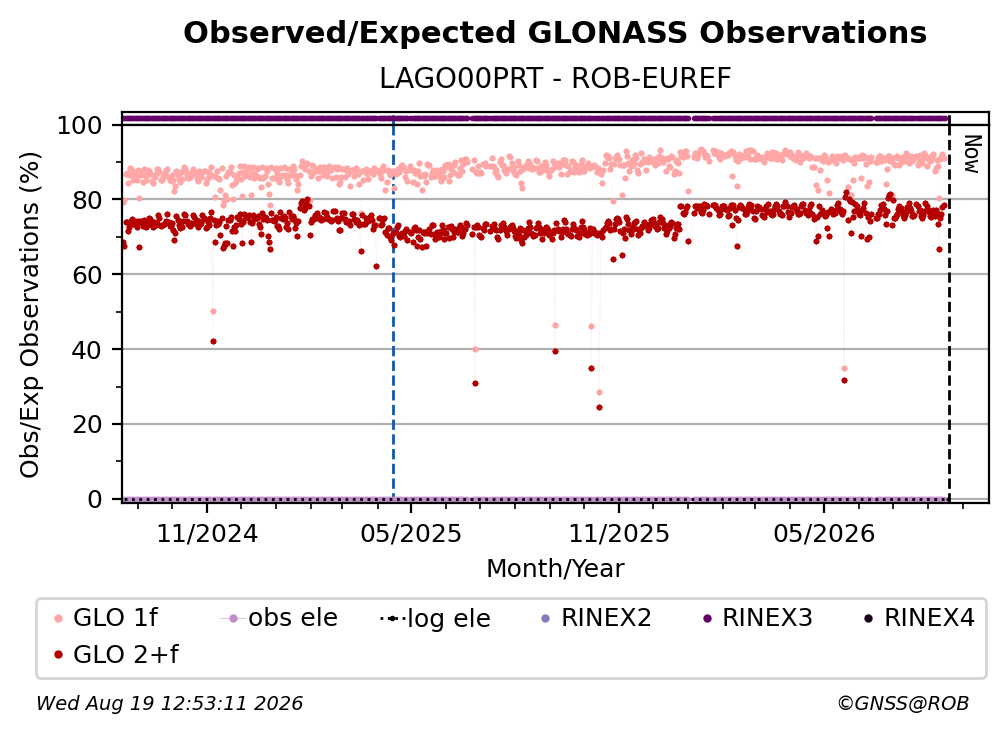 Observed/Expected GLONASS Observations

LAGO00PRT - ROB-EUREF

Obs/Exp Observations (%)

100
80
60
40
20
0

Now

11/2024
05/2025
11/2025
05/2026

Month/Year

GLO 1f
obs ele
log ele
RINEX2
RINEX3
RINEX4
GLO 2+f

Wed Aug 19 12:53:11 2026

©GNSS@ROB